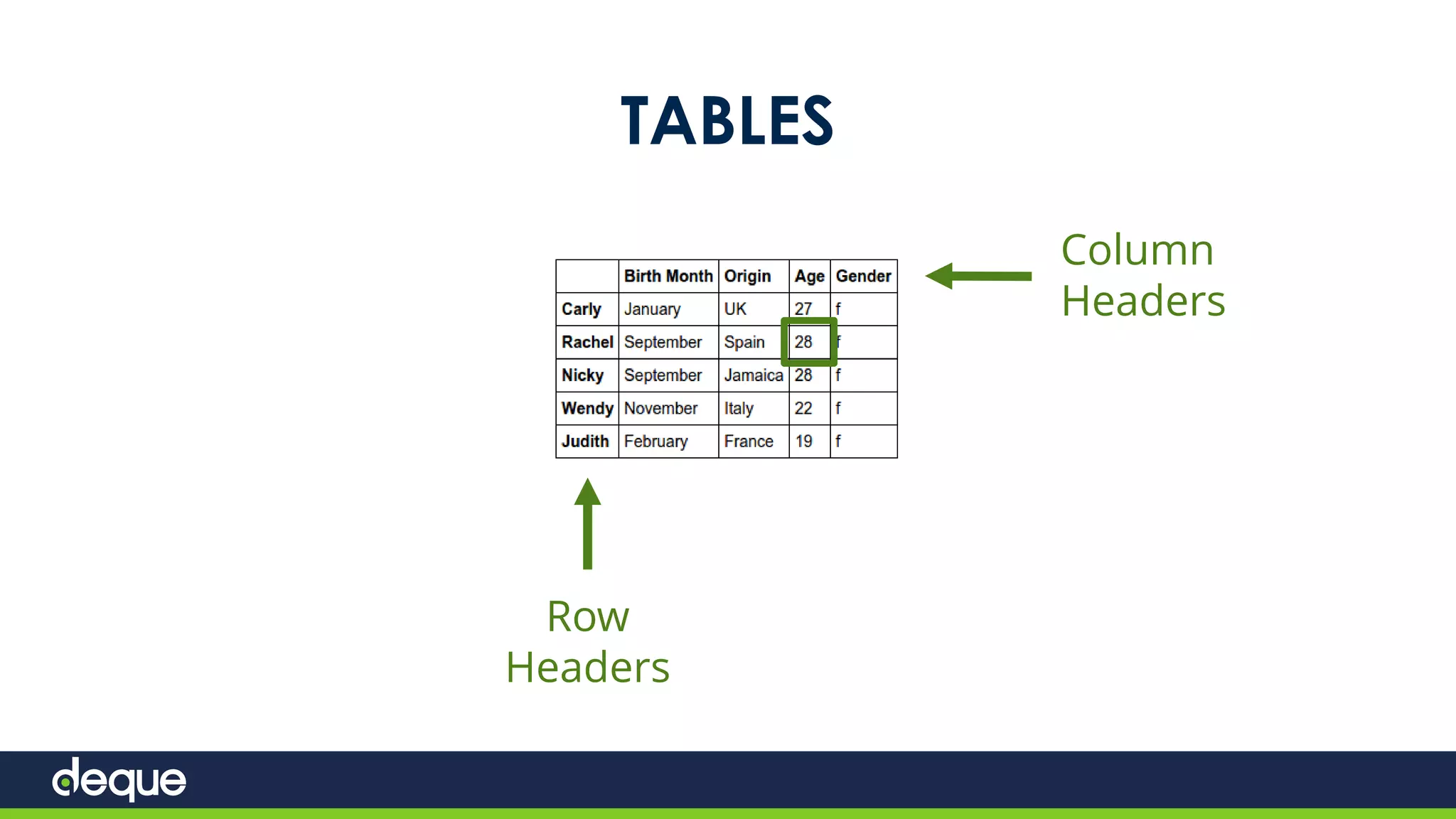 TABLES

| | Birth Month | Origin | Age | Gender |
|---|---|---|---|---|
| Carly | January | UK | 27 | f |
| Rachel | September | Spain | 28 | f |
| Nicky | September | Jamaica | 28 | f |
| Wendy | November | Italy | 22 | f |
| Judith | February | France | 19 | f |

Column Headers

Row Headers

deque